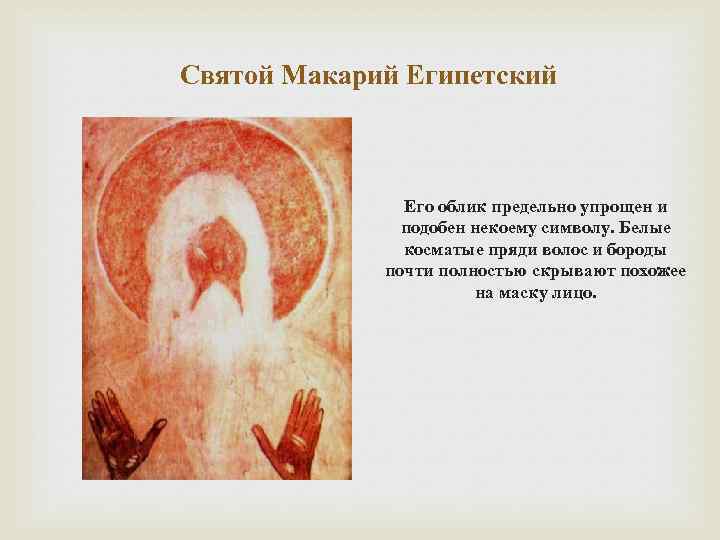 Святой Макарий Египетский

Его облик предельно упрощен и подобен некоему символу. Белые косматые пряди волос и бороды почти полностью скрывают похожее на маску лицо.